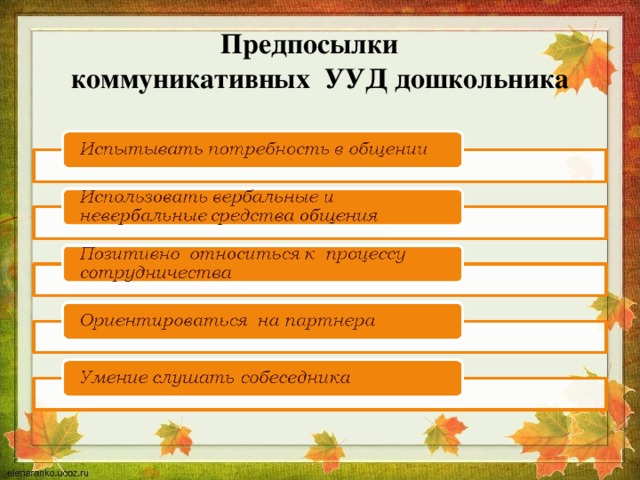 Предпосылки коммуникативных УУД дошкольника

Испытывать потребность в общении

Использовать вербальные и невербальные средства общения

Позитивно относиться к процессу сотрудничества

Ориентироваться на партнера

Умение слушать собеседника

elenaranko.ucoz.ru